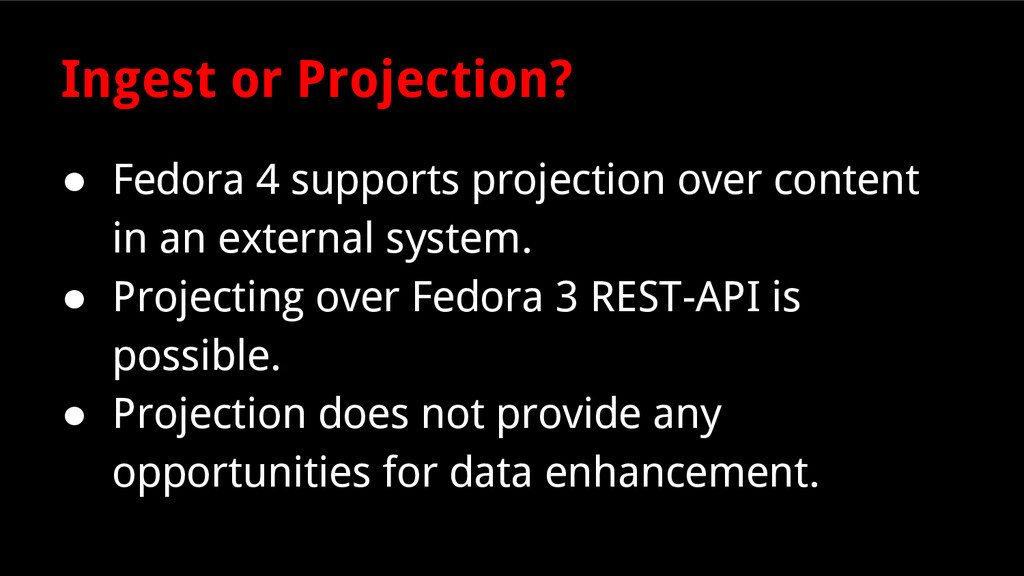 Ingest or Projection?

● Fedora 4 supports projection over content in an external system.
● Projecting over Fedora 3 REST-API is possible.
● Projection does not provide any opportunities for data enhancement.